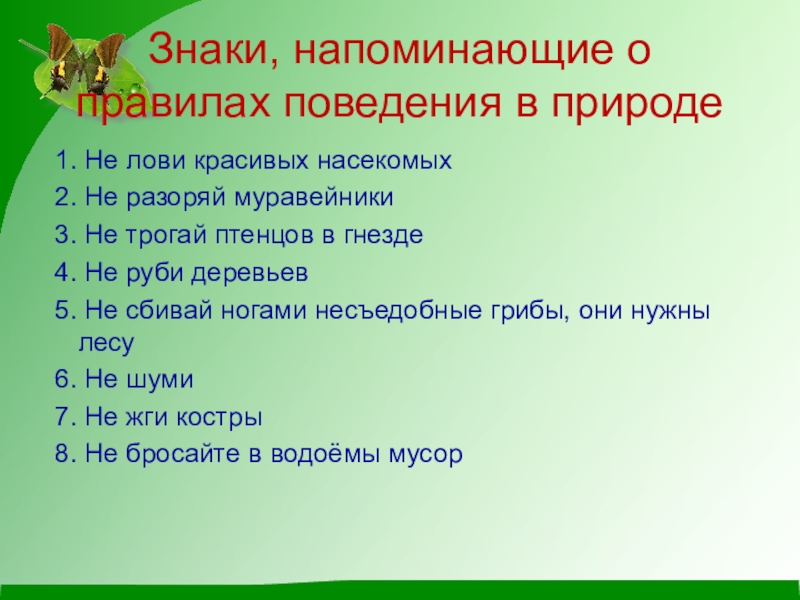 Знаки, напоминающие о правилах поведения в природе

1. Не лови красивых насекомых
2. Не разоряй муравейники
3. Не трогай птенцов в гнезде
4. Не руби деревьев
5. Не сбивай ногами несъедобные грибы, они нужны лесу
6. Не шуми
7. Не жги костры
8. Не бросайте в водоёмы мусор